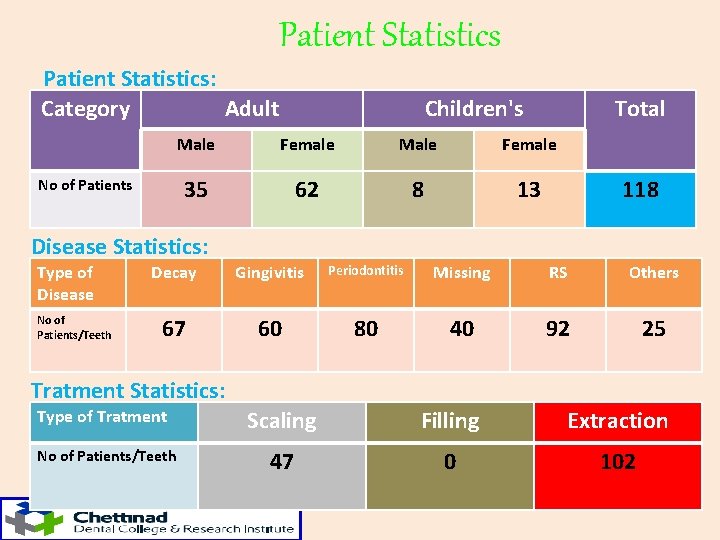 Patient Statistics

Patient Statistics:

| Category | Adult | | Children's | | Total |
|---|---|---|---|---|---|
| | Male | Female | Male | Female | |
| No of Patients | 35 | 62 | 8 | 13 | 118 |

Disease Statistics:

| Type of Disease | Decay | Gingivitis | Periodontitis | Missing | RS | Others |
|---|---|---|---|---|---|---|
| No of Patients/Teeth | 67 | 60 | 80 | 40 | 92 | 25 |

Tratment Statistics:

| Type of Tratment | Scaling | Filling | Extraction |
|---|---|---|---|
| No of Patients/Teeth | 47 | 0 | 102 |

Chettinad
Dental College & Research Institute